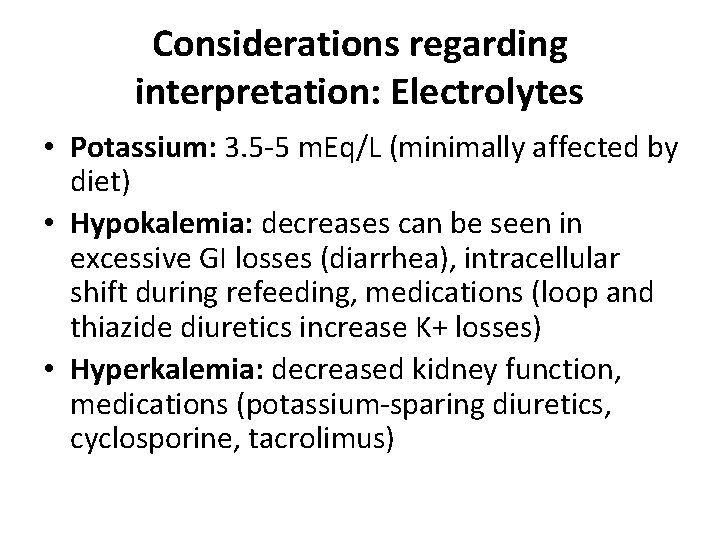 Considerations regarding interpretation: Electrolytes

• Potassium: 3.5-5 mEq/L (minimally affected by diet)
• Hypokalemia: decreases can be seen in excessive GI losses (diarrhea), intracellular shift during refeeding, medications (loop and thiazide diuretics increase K+ losses)
• Hyperkalemia: decreased kidney function, medications (potassium-sparing diuretics, cyclosporine, tacrolimus)